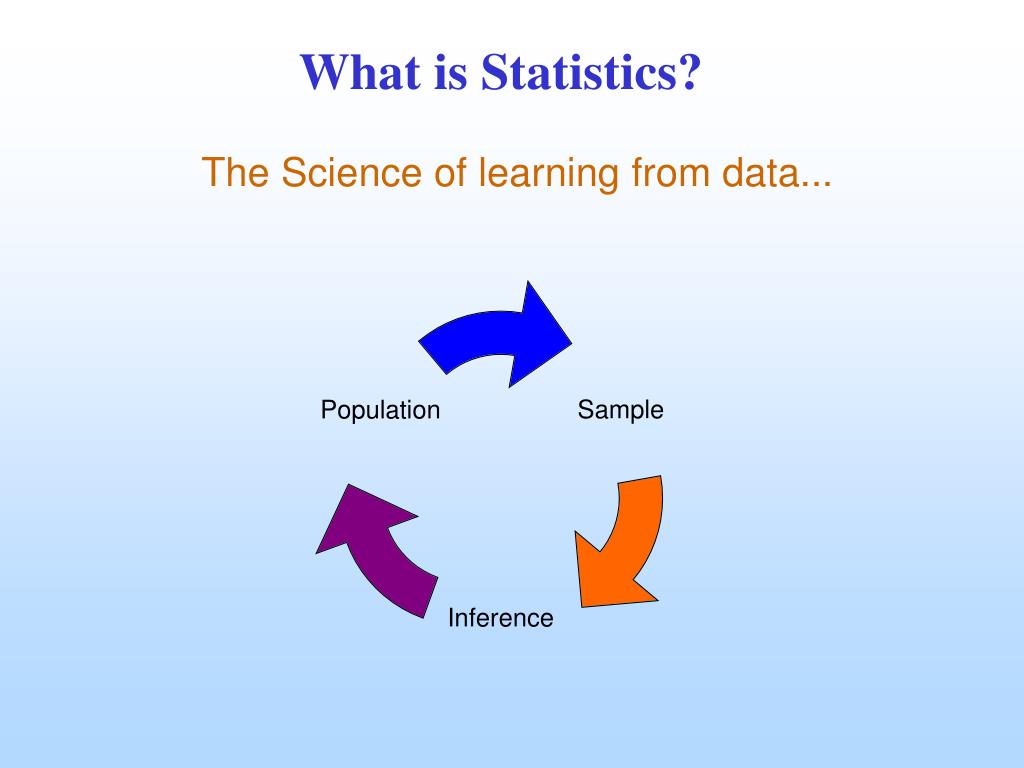 What is Statistics?

The Science of learning from data...

Population

Sample

Inference